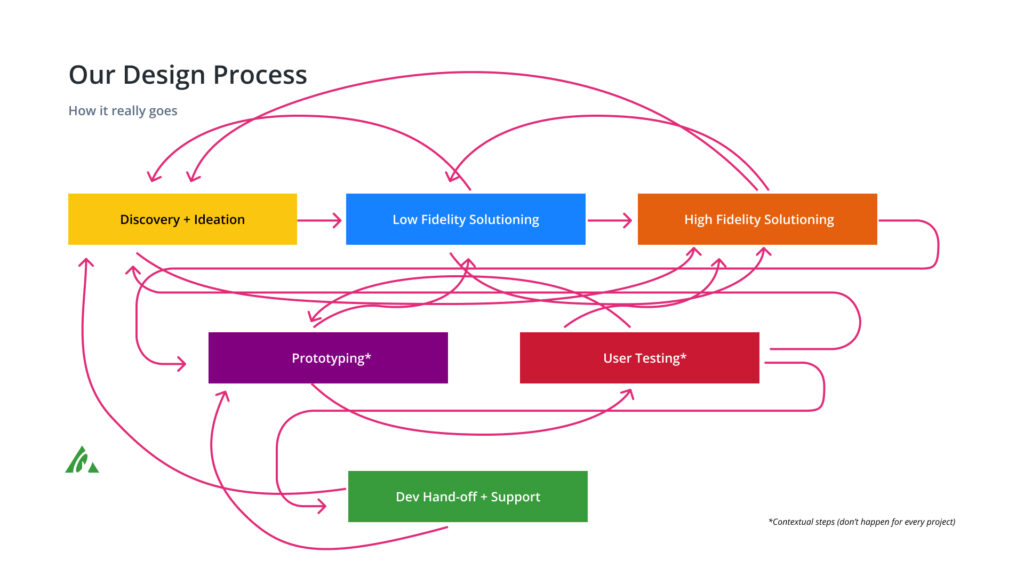 Our Design Process

How it really goes

Discovery + Ideation

Low Fidelity Solutioning

High Fidelity Solutioning

Prototyping*

User Testing*

Dev Hand-off + Support

*Contextual steps (don't happen for every project)